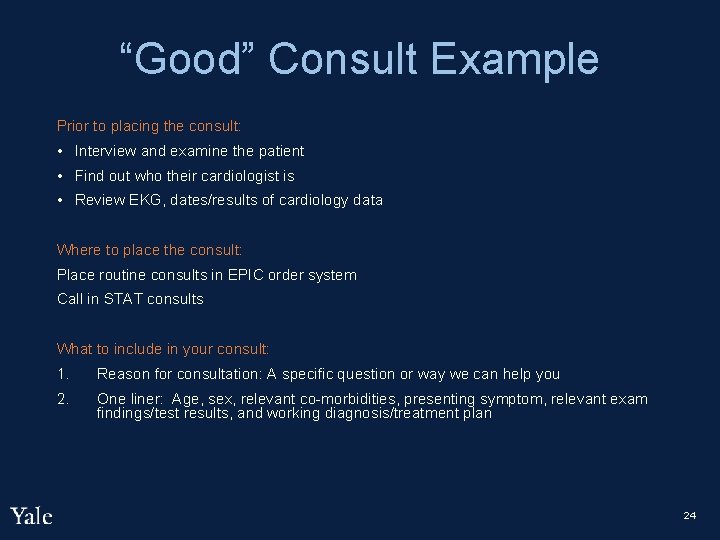 “Good” Consult Example

Prior to placing the consult:

• Interview and examine the patient
• Find out who their cardiologist is
• Review EKG, dates/results of cardiology data

Where to place the consult:

Place routine consults in EPIC order system
Call in STAT consults

What to include in your consult:

1. Reason for consultation: A specific question or way we can help you
2. One liner: Age, sex, relevant co-morbidities, presenting symptom, relevant exam findings/test results, and working diagnosis/treatment plan

Yale

24